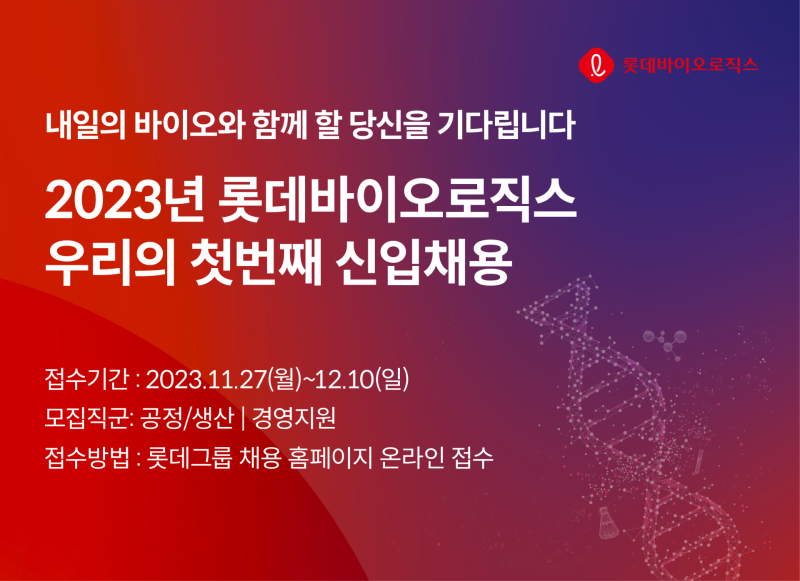 롯데바이오로직스

내일의 바이오와 함께 할 당신을 기다립니다

2023년 롯데바이오로직스 우리의 첫번째 신입채용

접수기간 : 2023.11.27(월)~12.10(일)

모집직군: 공정/생산 | 경영지원

접수방법 : 롯데그룹 채용 홈페이지 온라인 접수